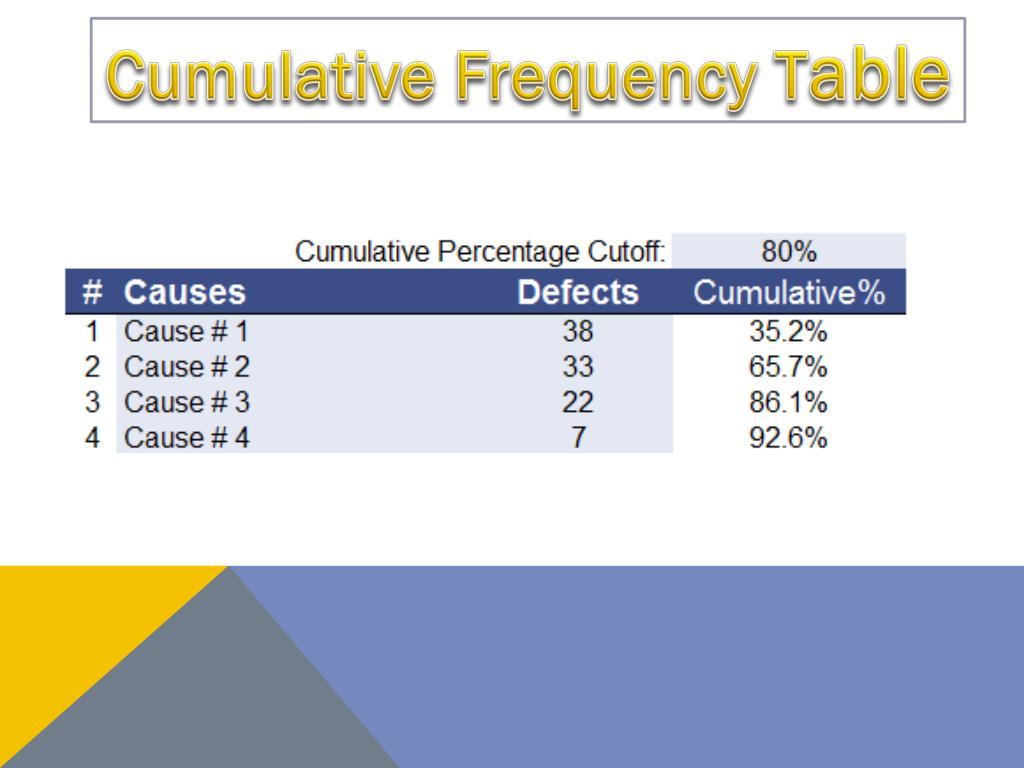 Cumulative Frequency Table

Cumulative Percentage Cutoff: 80%

| # | Causes | Defects | Cumulative% |
|---|---|---|---|
| 1 | Cause # 1 | 38 | 35.2% |
| 2 | Cause # 2 | 33 | 65.7% |
| 3 | Cause # 3 | 22 | 86.1% |
| 4 | Cause # 4 | 7 | 92.6% |